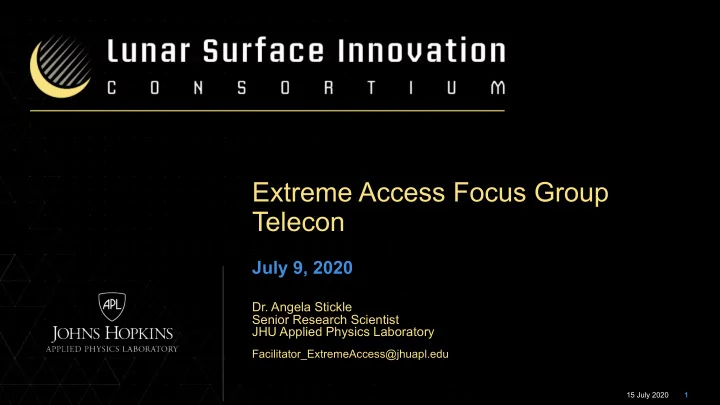 Lunar Surface Innovation
CONSORTIUM

Extreme Access Focus Group Telecon

July 9, 2020

Dr. Angela Stickle
Senior Research Scientist
JHU Applied Physics Laboratory

Facilitator_ExtremeAccess@jhuapl.edu

APL
JOHNS HOPKINS
APPLIED PHYSICS LABORATORY

15 July 2020 1